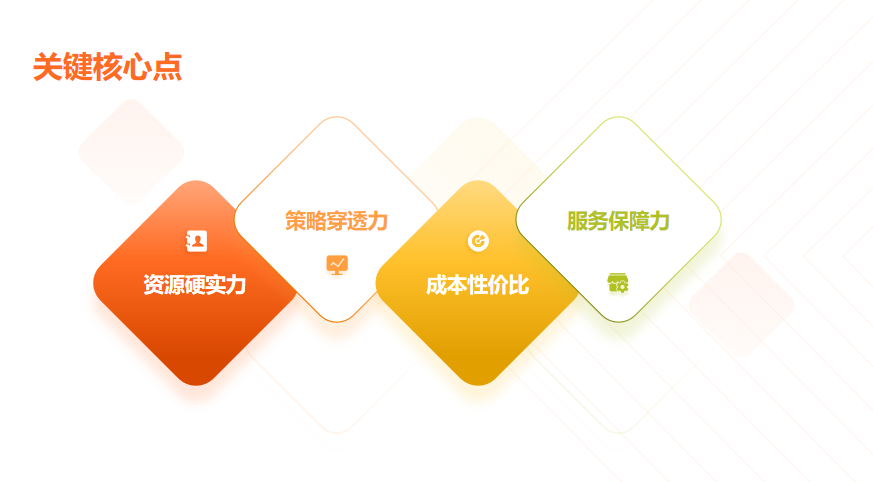 关键核心点

资源硬实力

策略穿透力

成本性价比

服务保障力